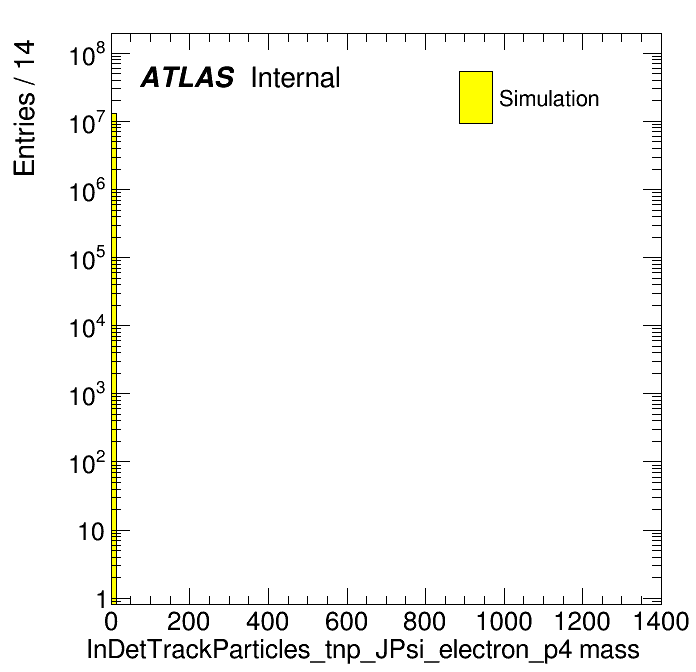 Entries / 14

$10^8$
$10^7$
$10^6$
$10^5$
$10^4$
$10^3$
$10^2$
10
1

ATLAS Internal

Simulation

0 200 400 600 800 1000 1200 1400

InDetTrackParticles_tnp_JPsi_electron_p4 mass